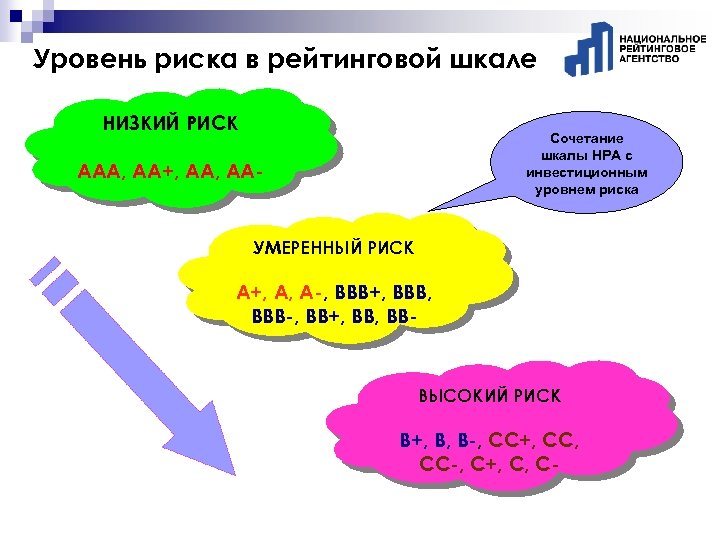 Уровень риска в рейтинговой шкале

НАЦИОНАЛЬНОЕ РЕЙТИНГОВОЕ АГЕНТСТВО

НИЗКИЙ РИСК

AAA, AA+, AA, AA-

Сочетание шкалы НРА с инвестиционным уровнем риска

УМЕРЕННЫЙ РИСК

A+, A, A-, BBB+, BBB, BBB-, BB+, BB, BB-

ВЫСОКИЙ РИСК

B+, B, B-, CC+, CC, CC-, C+, C, C-